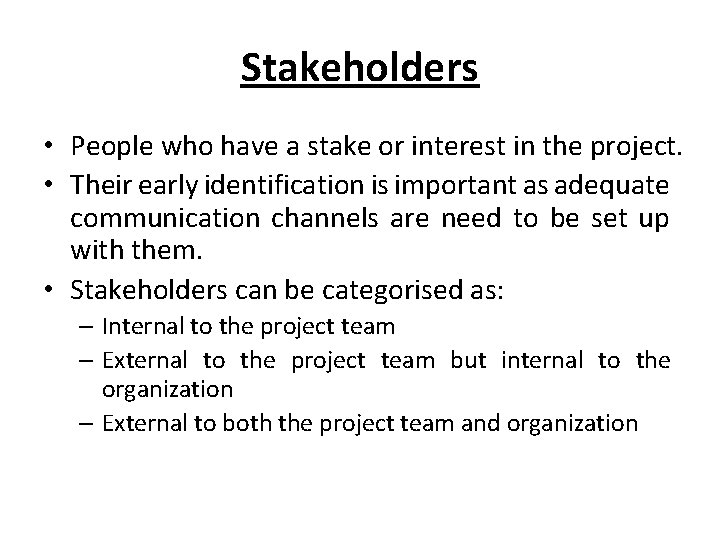 Stakeholders

• People who have a stake or interest in the project.
• Their early identification is important as adequate communication channels are need to be set up with them.
• Stakeholders can be categorised as:
– Internal to the project team
– External to the project team but internal to the organization
– External to both the project team and organization